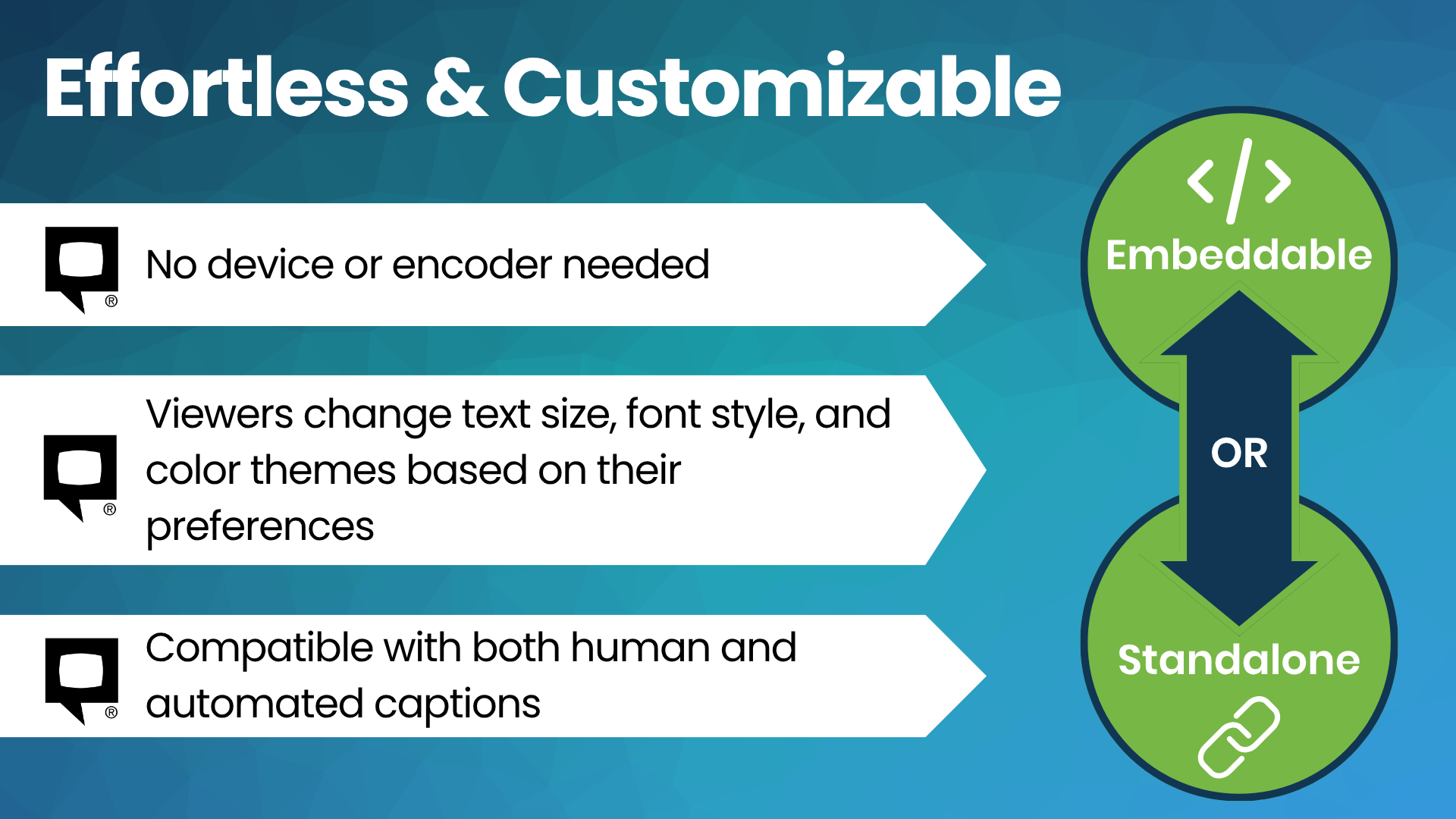 Effortless & Customizable

®
No device or encoder needed

®
Viewers change text size, font style, and color themes based on their preferences

®
Compatible with both human and automated captions

</>
Embeddable

OR

Standalone